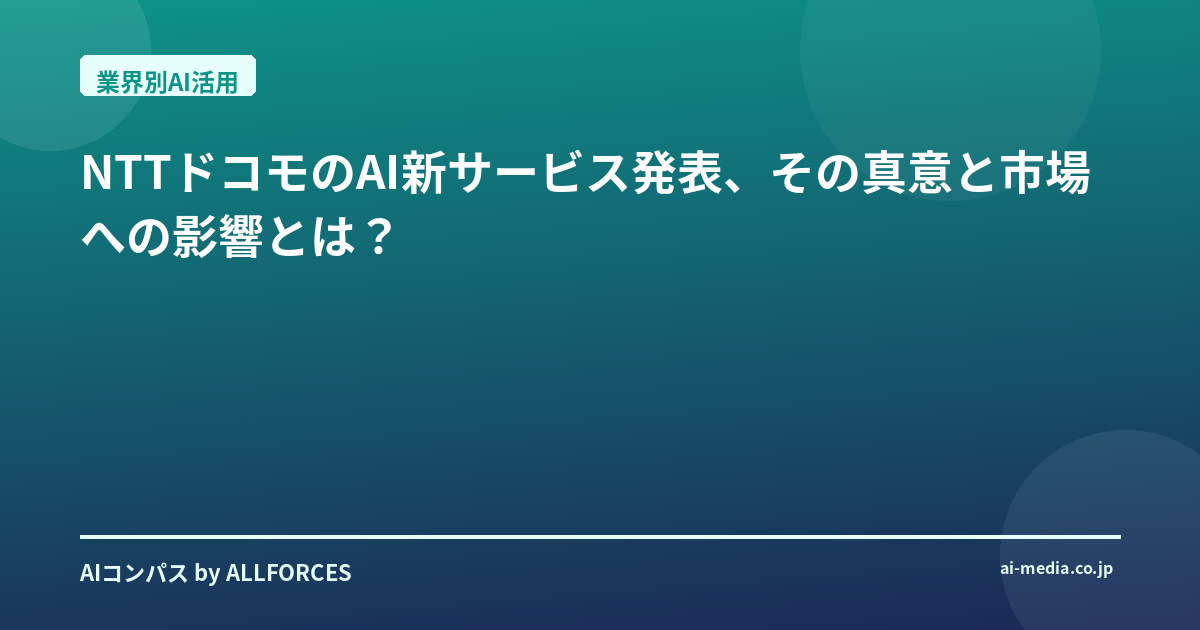 業界別AI活用

NTTドコモのAI新サービス発表、その真意と市場への影響とは？

AIコンパス by ALLFORCES

ai-media.co.jp